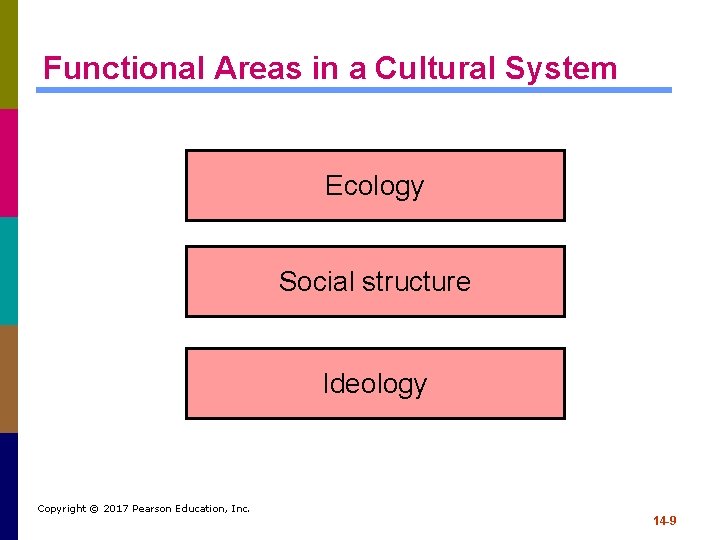 Functional Areas in a Cultural System

Ecology

Social structure

Ideology

Copyright © 2017 Pearson Education, Inc.

14-9